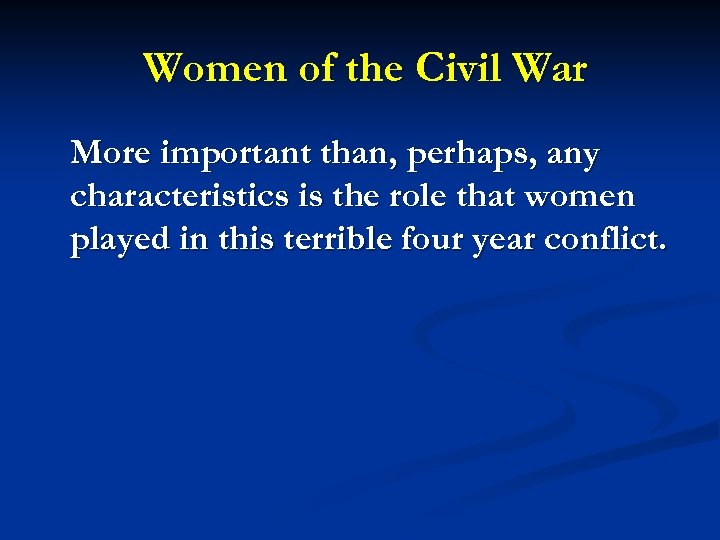 Women of the Civil War

More important than, perhaps, any characteristics is the role that women played in this terrible four year conflict.